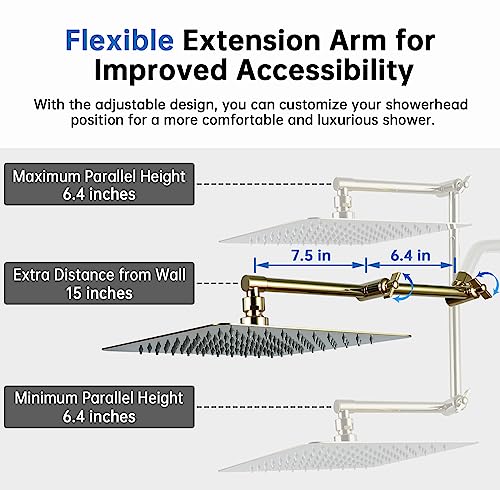 Flexible Extension Arm for Improved Accessibility

With the adjustable design, you can customize your showerhead position for a more comfortable and luxurious shower.

Maximum Parallel Height 6.4 inches

7.5 in

6.4 in

Extra Distance from Wall 15 inches

Minimum Parallel Height 6.4 inches